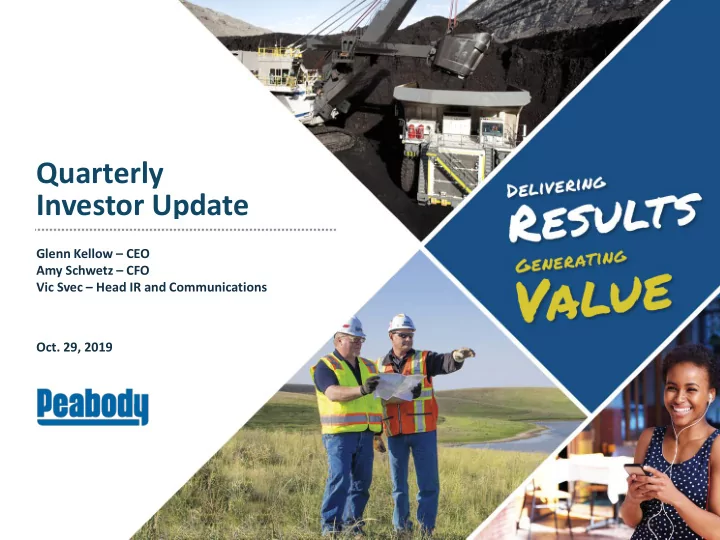 Quarterly Investor Update

Glenn Kellow – CEO
Amy Schwetz – CFO
Vic Svec – Head IR and Communications

Oct. 29, 2019

Peabody

DELIVERING
RESULTS
GENERATING
VALUE